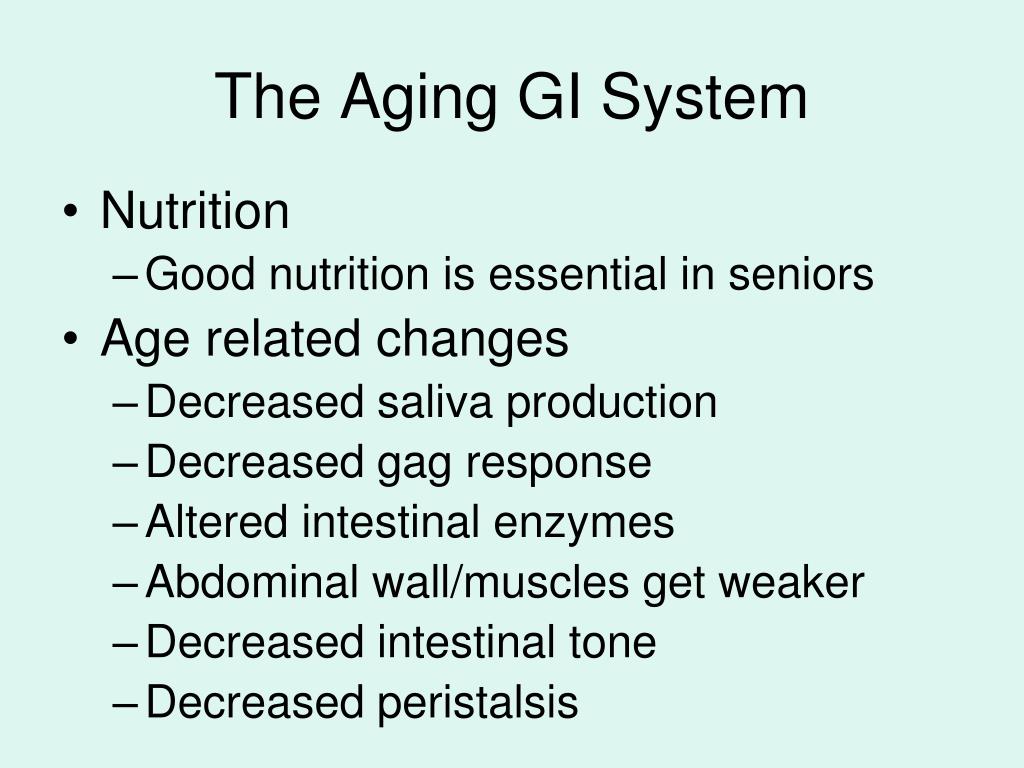 The Aging GI System

• Nutrition
– Good nutrition is essential in seniors
• Age related changes
– Decreased saliva production
– Decreased gag response
– Altered intestinal enzymes
– Abdominal wall/muscles get weaker
– Decreased intestinal tone
– Decreased peristalsis